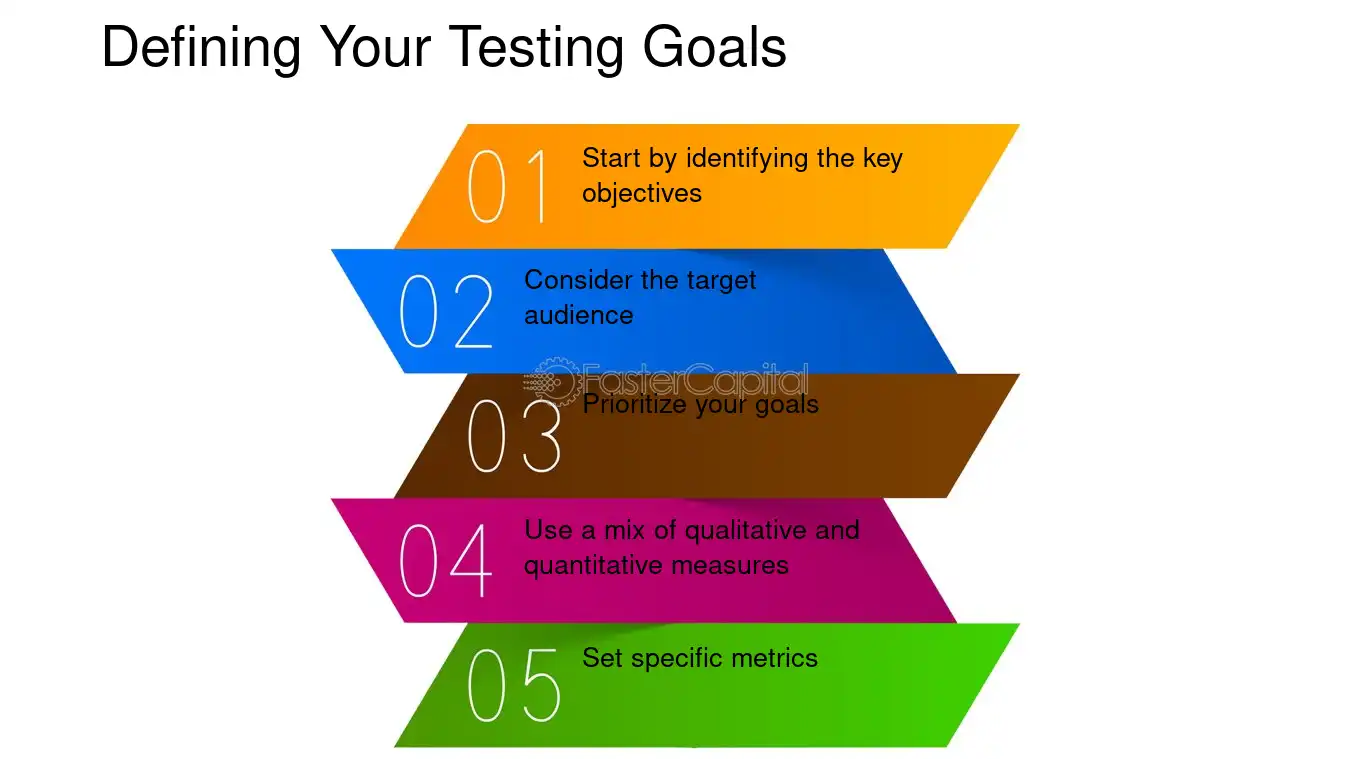 Defining Your Testing Goals

01 Start by identifying the key objectives

02 Consider the target audience

FasterCapital

03 Prioritize your goals

04 Use a mix of qualitative and quantitative measures

05 Set specific metrics